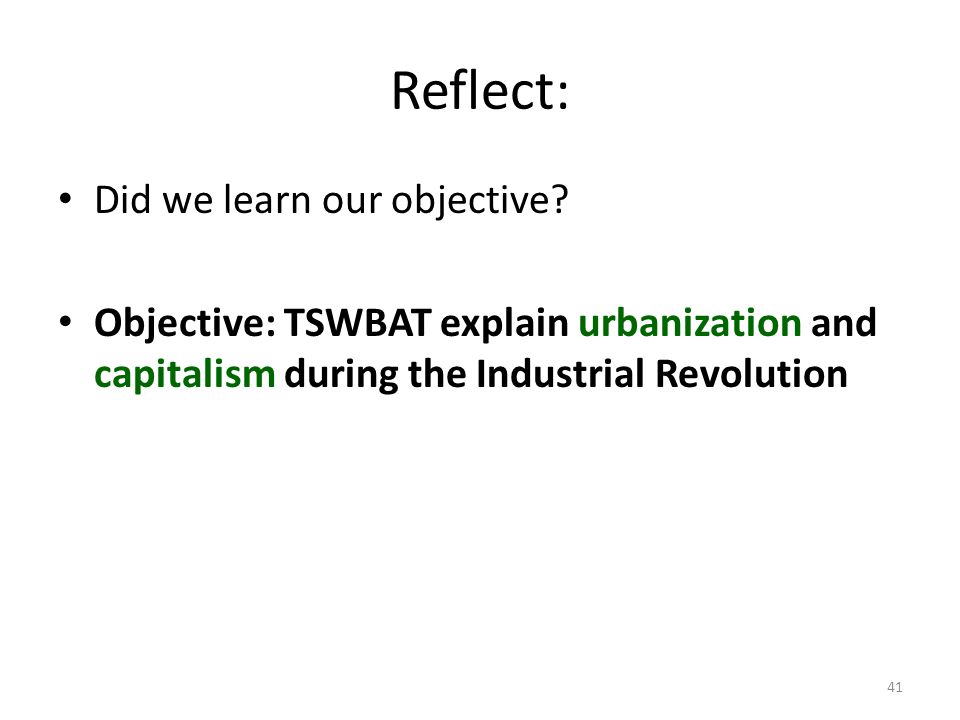 Reflect:

• Did we learn our objective?

• Objective: TSWBAT explain urbanization and capitalism during the Industrial Revolution

41